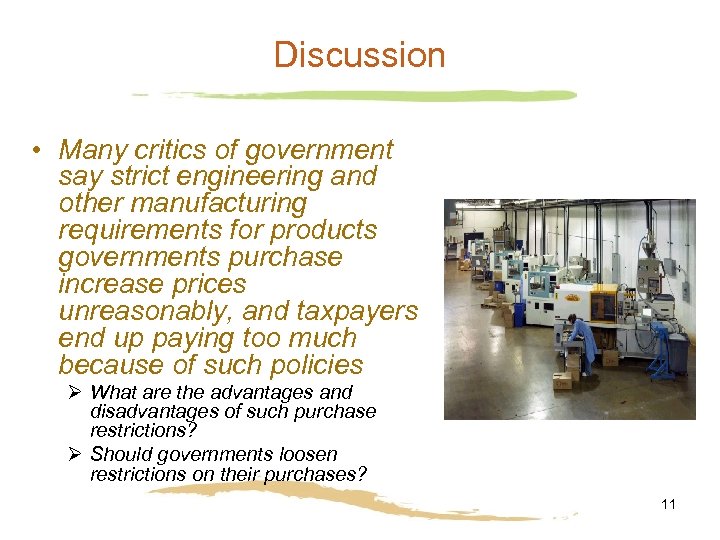 Discussion

• Many critics of government say strict engineering and other manufacturing requirements for products governments purchase increase prices unreasonably, and taxpayers end up paying too much because of such policies

➢ What are the advantages and disadvantages of such purchase restrictions?

➢ Should governments loosen restrictions on their purchases?

11